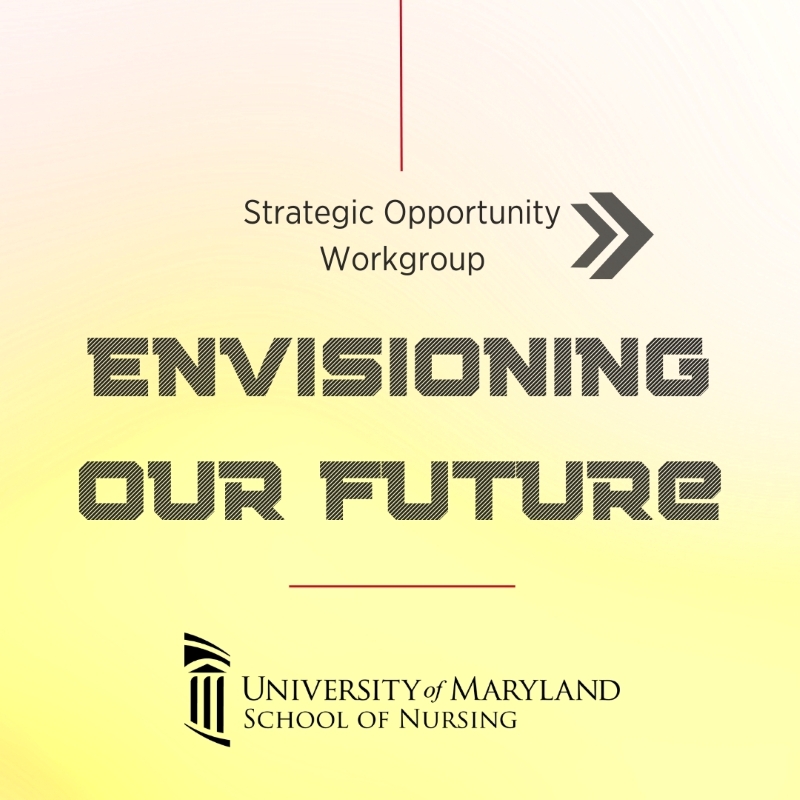 Strategic Opportunity Workgroup

ENVISIONING OUR FUTURE

UNIVERSITY of MARYLAND
SCHOOL OF NURSING